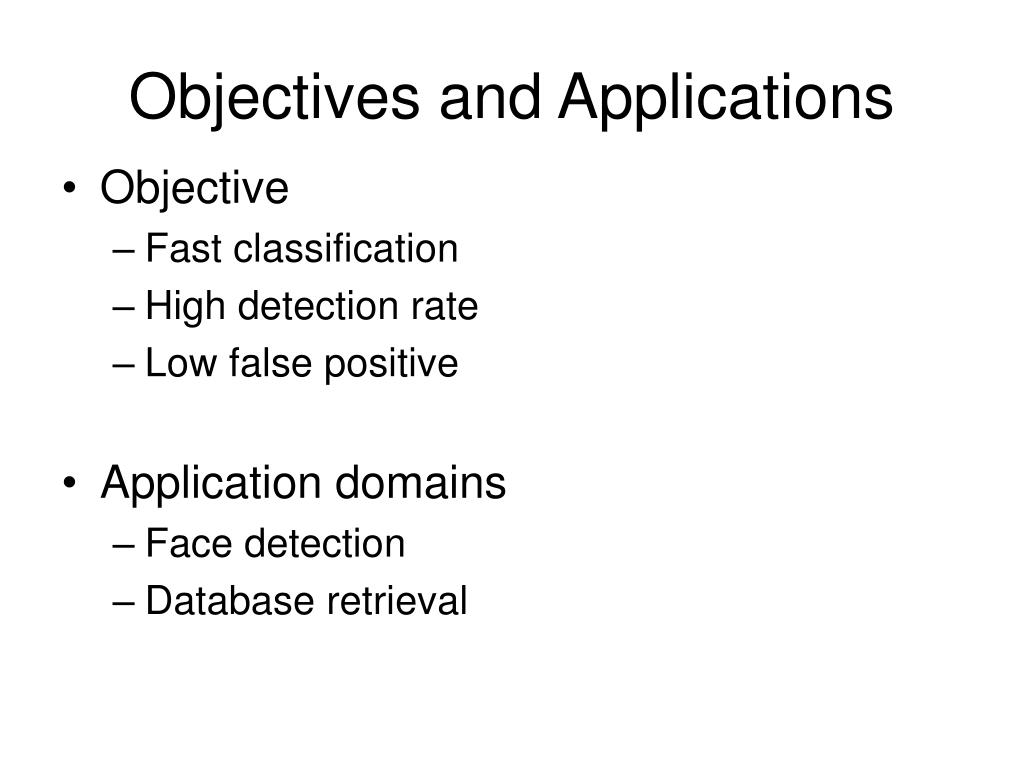 Objectives and Applications

• Objective
– Fast classification
– High detection rate
– Low false positive

• Application domains
– Face detection
– Database retrieval